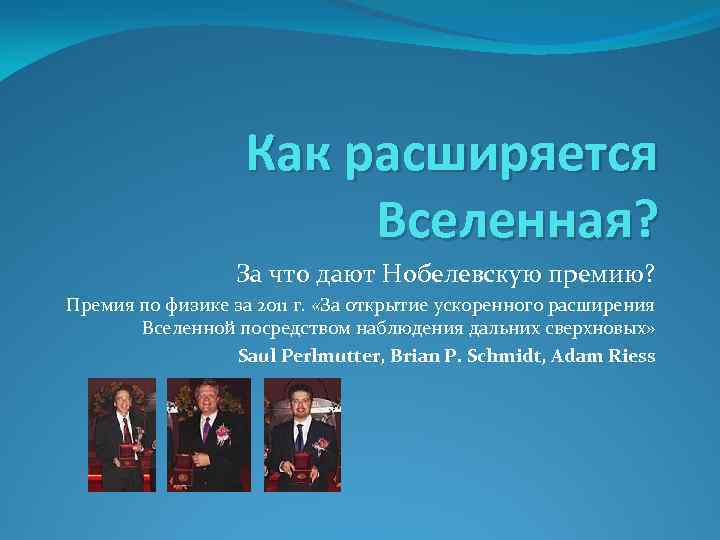 Как расширяется Вселенная?

За что дают Нобелевскую премию?

Премия по физике за 2011 г. «За открытие ускоренного расширения Вселенной посредством наблюдения дальних сверхновых»

Saul Perlmutter, Brian P. Schmidt, Adam Riess